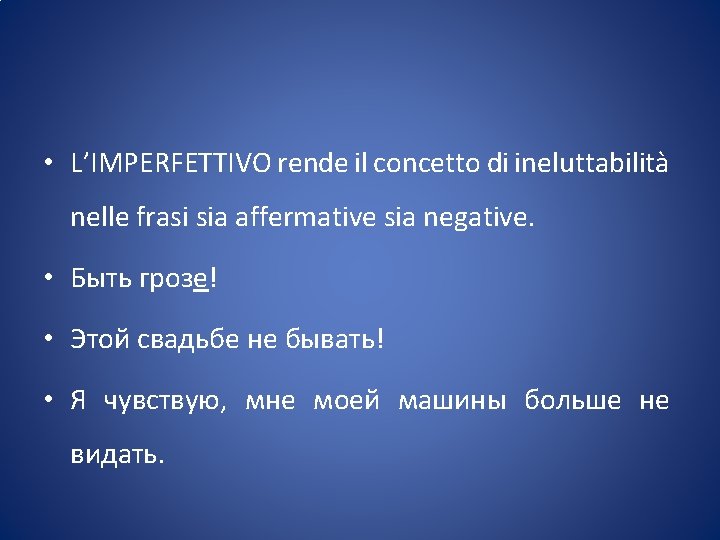 • L'IMPERFETTIVO rende il concetto di ineluttabilità nelle frasi sia affermative sia negative.

• Быть грозе!

• Этой свадьбе не бывать!

• Я чувствую, мне моей машины больше не видать.